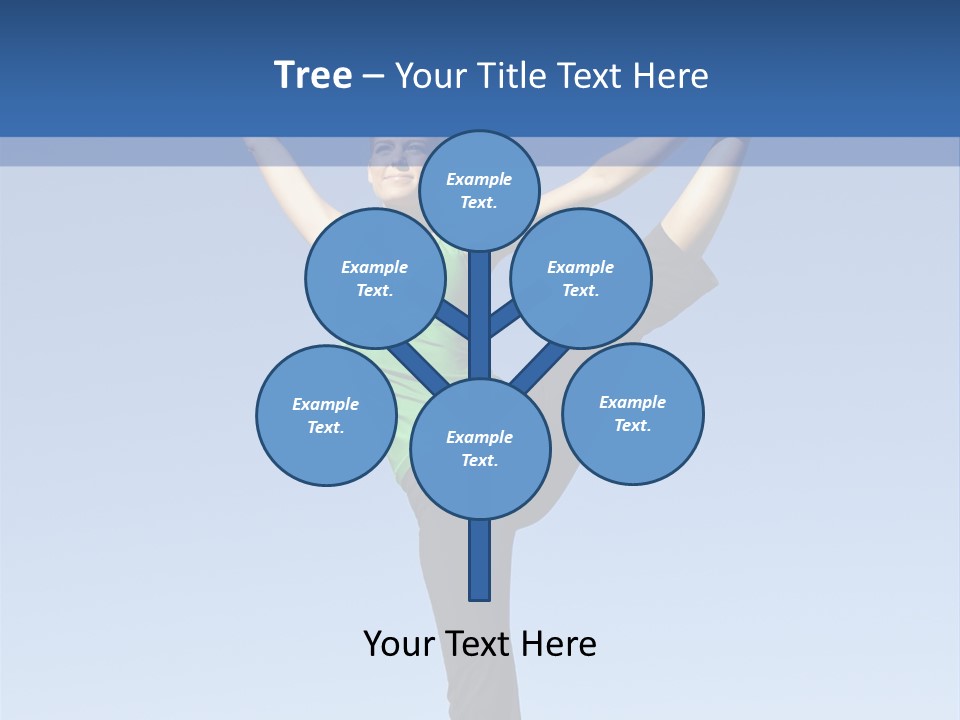 Tree – Your Title Text Here

Example Text.

Example Text.

Example Text.

Example Text.

Example Text.

Example Text.

Your Text Here